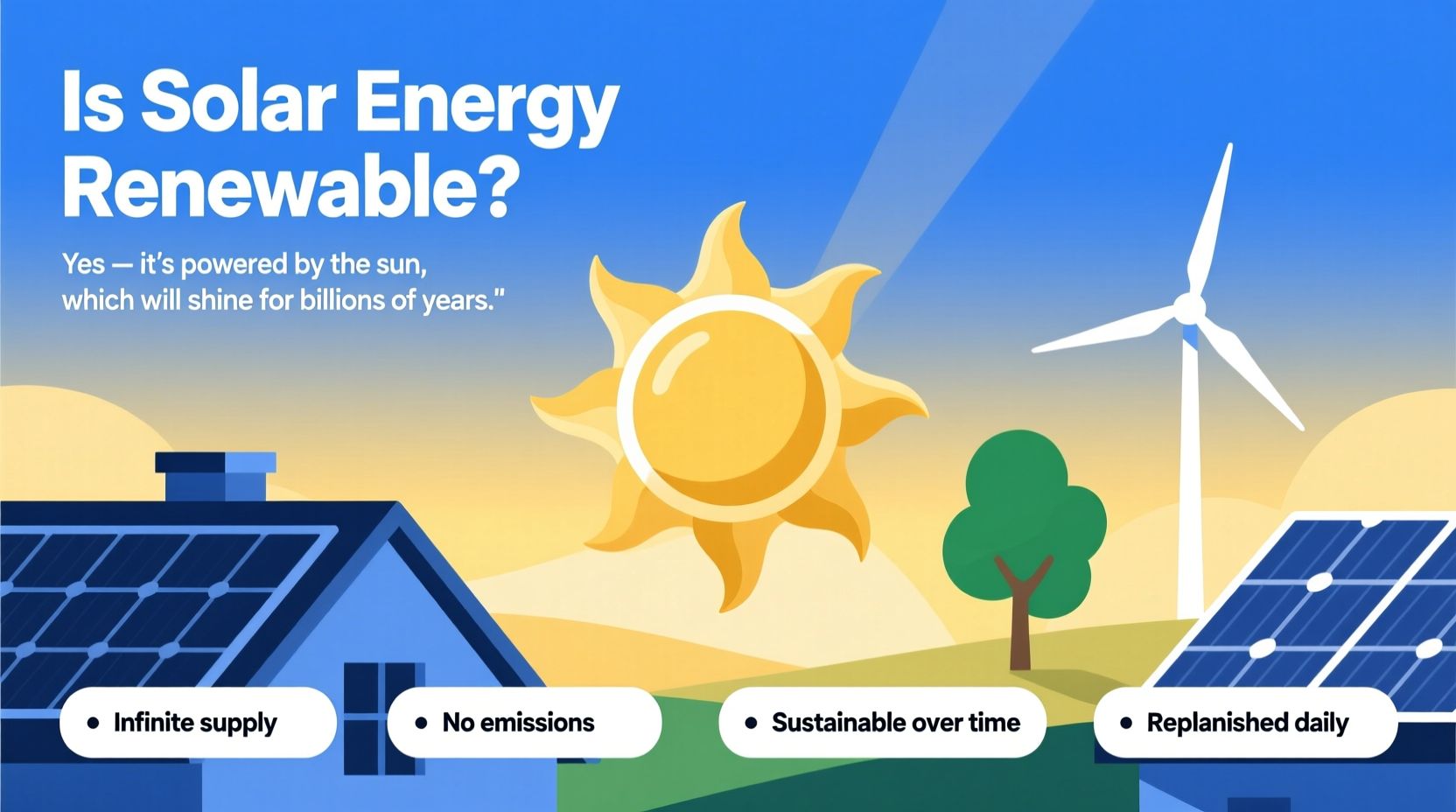 Is Solar Energy Renewable?

Yes — it's powered by the sun, which will shine for billions of years."

• Infinite supply

• No emissions

• Sustainable over time

• Replanished daily